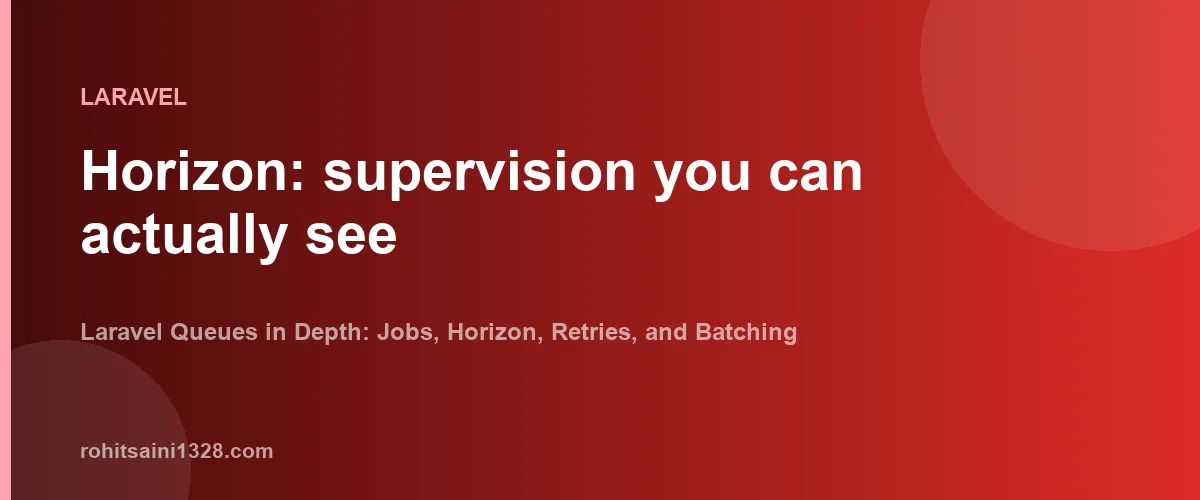 LARAVEL

Horizon: supervision you can actually see

Laravel Queues in Depth: Jobs, Horizon, Retries, and Batching

rohitsaini1328.com